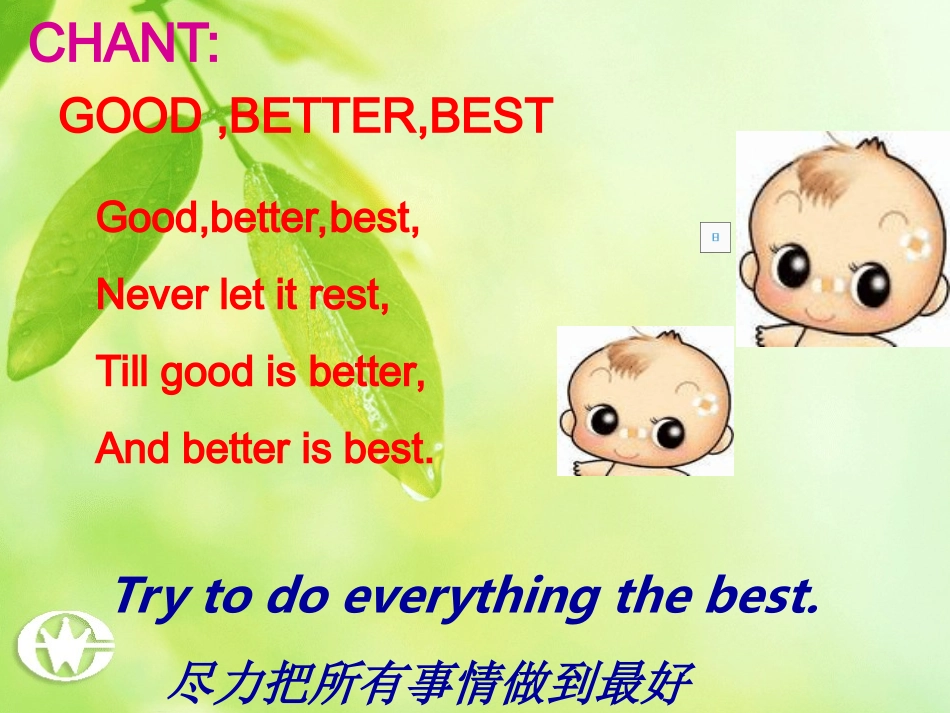 CHANT:

GOOD ,BETTER,BEST

Good,better,best,

Never let it rest,

Till good is better,

And better is best.

Try to do everything the best.

尽力把所有事情做到最好